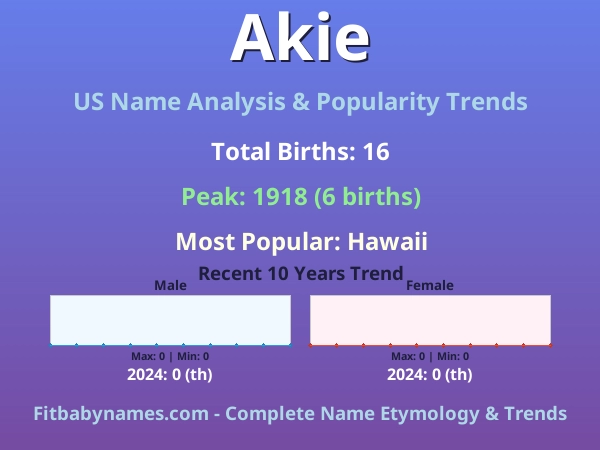 Akie

US Name Analysis & Popularity Trends

Total Births: 16

Peak: 1918 (6 births)

Most Popular: Hawaii

Recent 10 Years Trend

Male

Max: 0 | Min: 0

2024: 0 (th)

Female

Max: 0 | Min: 0

2024: 0 (th)

Fitbabynames.com - Complete Name Etymology & Trends